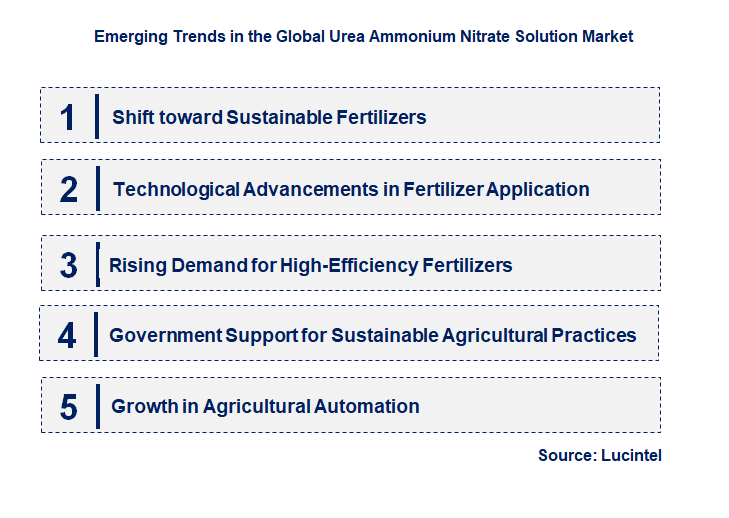 Emerging Trends in the Global Urea Ammonium Nitrate Solution Market

1 Shift toward Sustainable Fertilizers

2 Technological Advancements in Fertilizer Application

3 Rising Demand for High-Efficiency Fertilizers

4 Government Support for Sustainable Agricultural Practices

5 Growth in Agricultural Automation

Source: Lucintel